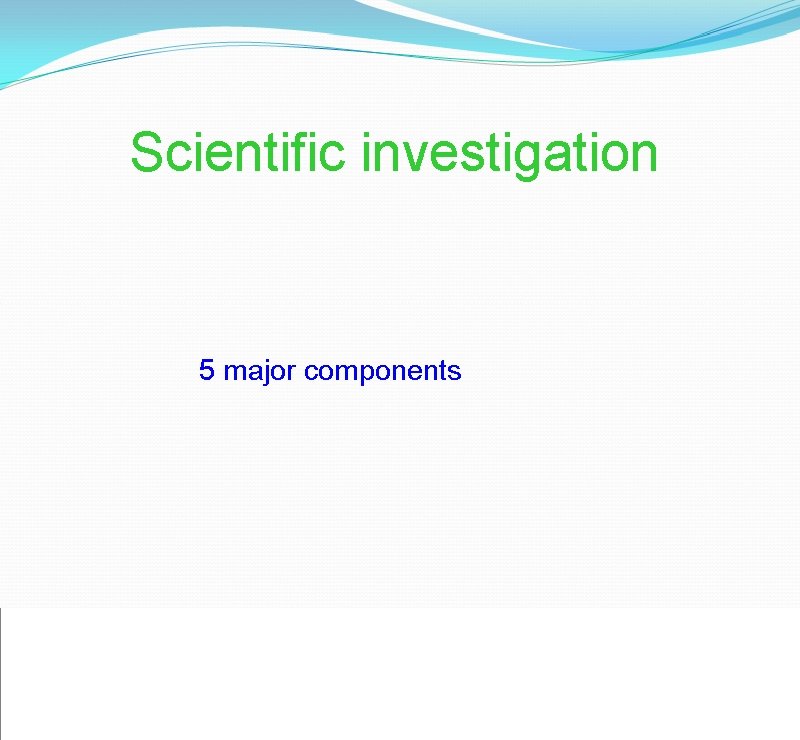 Scientific investigation

5 major components